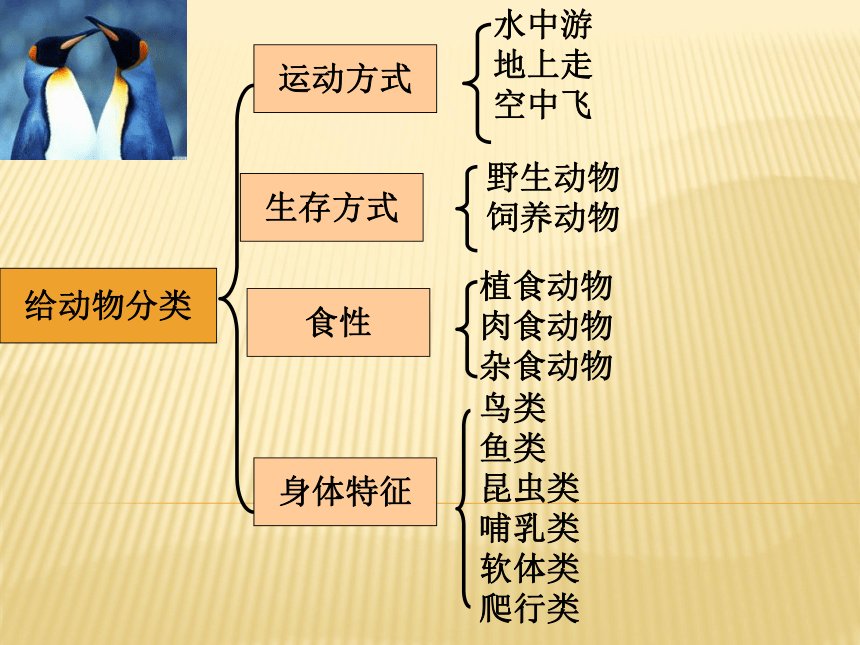 给动物分类

运动方式
水中游
地上走
空中飞

生存方式
野生动物
饲养动物

食性
植食动物
肉食动物
杂食动物

身体特征
鸟类
鱼类
昆虫类
哺乳类
软体类
爬行类